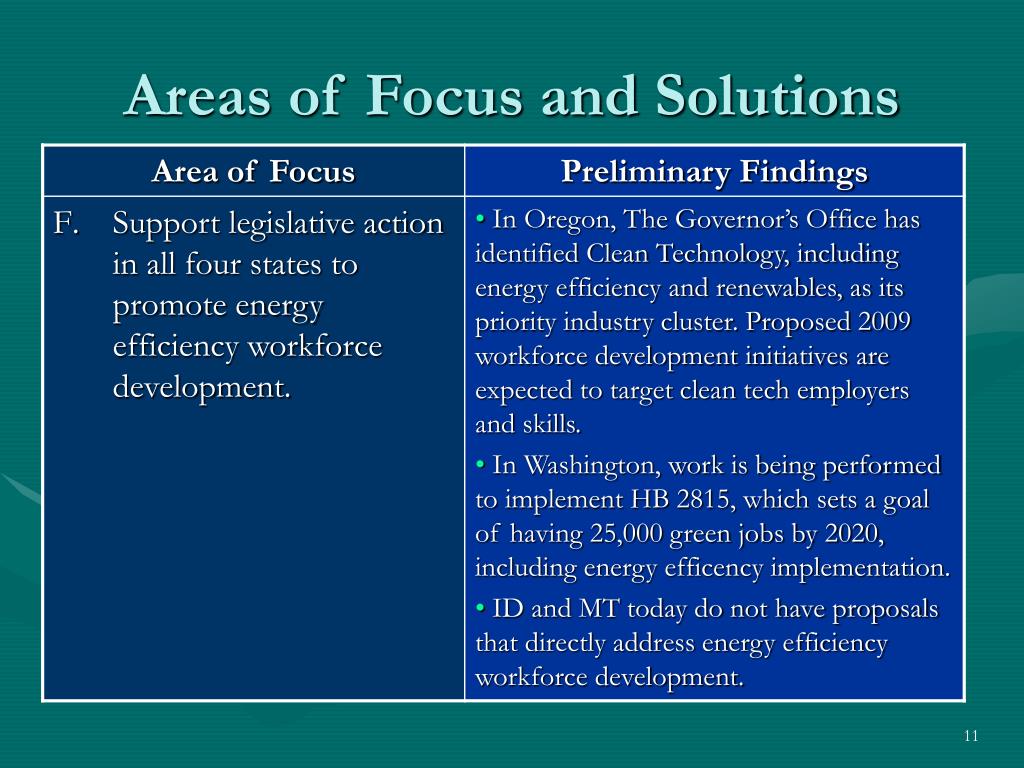 Areas of Focus and Solutions

| Area of Focus | Preliminary Findings |
|---|---|
| F. Support legislative action in all four states to promote energy efficiency workforce development. | • In Oregon, The Governor's Office has identified Clean Technology, including energy efficiency and renewables, as its priority industry cluster. Proposed 2009 workforce development initiatives are expected to target clean tech employers and skills. • In Washington, work is being performed to implement HB 2815, which sets a goal of having 25,000 green jobs by 2020, including energy efficency implementation. • ID and MT today do not have proposals that directly address energy efficiency workforce development. |

11